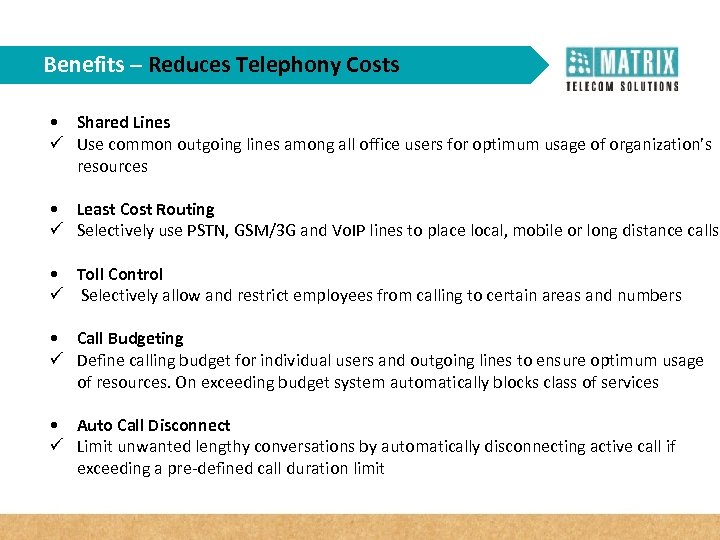 Benefits – Reduces Telephony Costs

MATRIX
TELECOM SOLUTIONS

• Shared Lines
✓ Use common outgoing lines among all office users for optimum usage of organization's resources

• Least Cost Routing
✓ Selectively use PSTN, GSM/3G and VoIP lines to place local, mobile or long distance calls

• Toll Control
✓ Selectively allow and restrict employees from calling to certain areas and numbers

• Call Budgeting
✓ Define calling budget for individual users and outgoing lines to ensure optimum usage of resources. On exceeding budget system automatically blocks class of services

• Auto Call Disconnect
✓ Limit unwanted lengthy conversations by automatically disconnecting active call if exceeding a pre-defined call duration limit